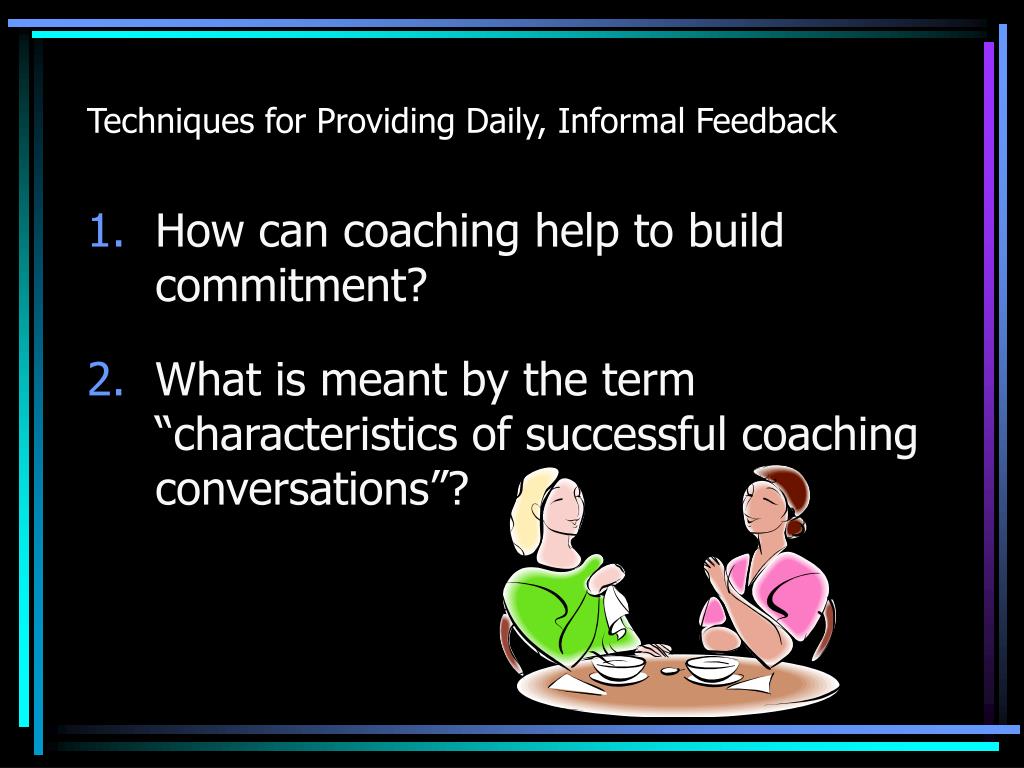 Techniques for Providing Daily, Informal Feedback

1. How can coaching help to build commitment?

2. What is meant by the term “characteristics of successful coaching conversations”?